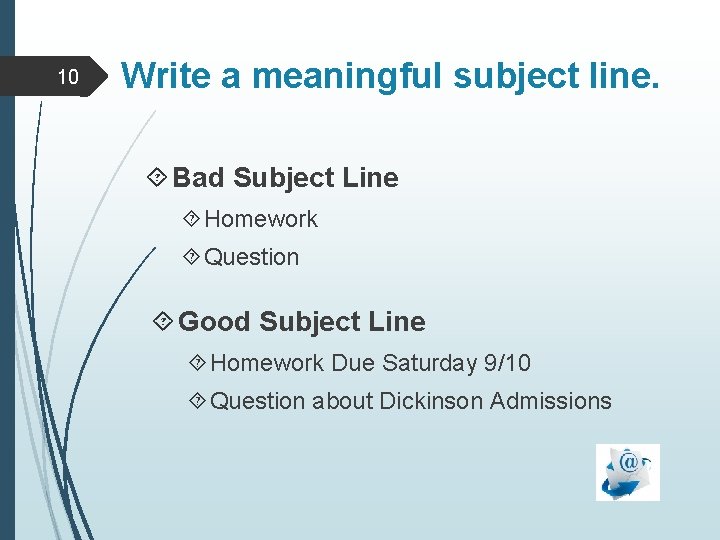 10

Write a meaningful subject line.

Bad Subject Line

Homework

Question

Good Subject Line

Homework Due Saturday 9/10

Question about Dickinson Admissions

@